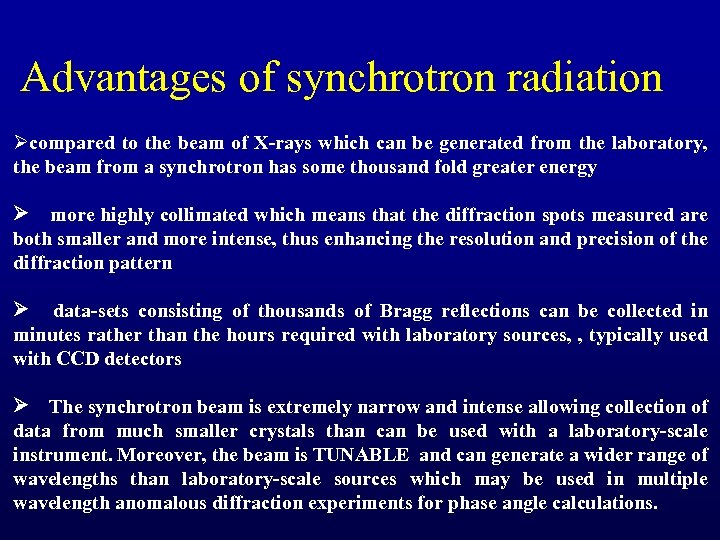 Advantages of synchrotron radiation

➢compared to the beam of X-rays which can be generated from the laboratory, the beam from a synchrotron has some thousand fold greater energy

➢ more highly collimated which means that the diffraction spots measured are both smaller and more intense, thus enhancing the resolution and precision of the diffraction pattern

➢ data-sets consisting of thousands of Bragg reflections can be collected in minutes rather than the hours required with laboratory sources, , typically used with CCD detectors

➢ The synchrotron beam is extremely narrow and intense allowing collection of data from much smaller crystals than can be used with a laboratory-scale instrument. Moreover, the beam is TUNABLE and can generate a wider range of wavelengths than laboratory-scale sources which may be used in multiple wavelength anomalous diffraction experiments for phase angle calculations.